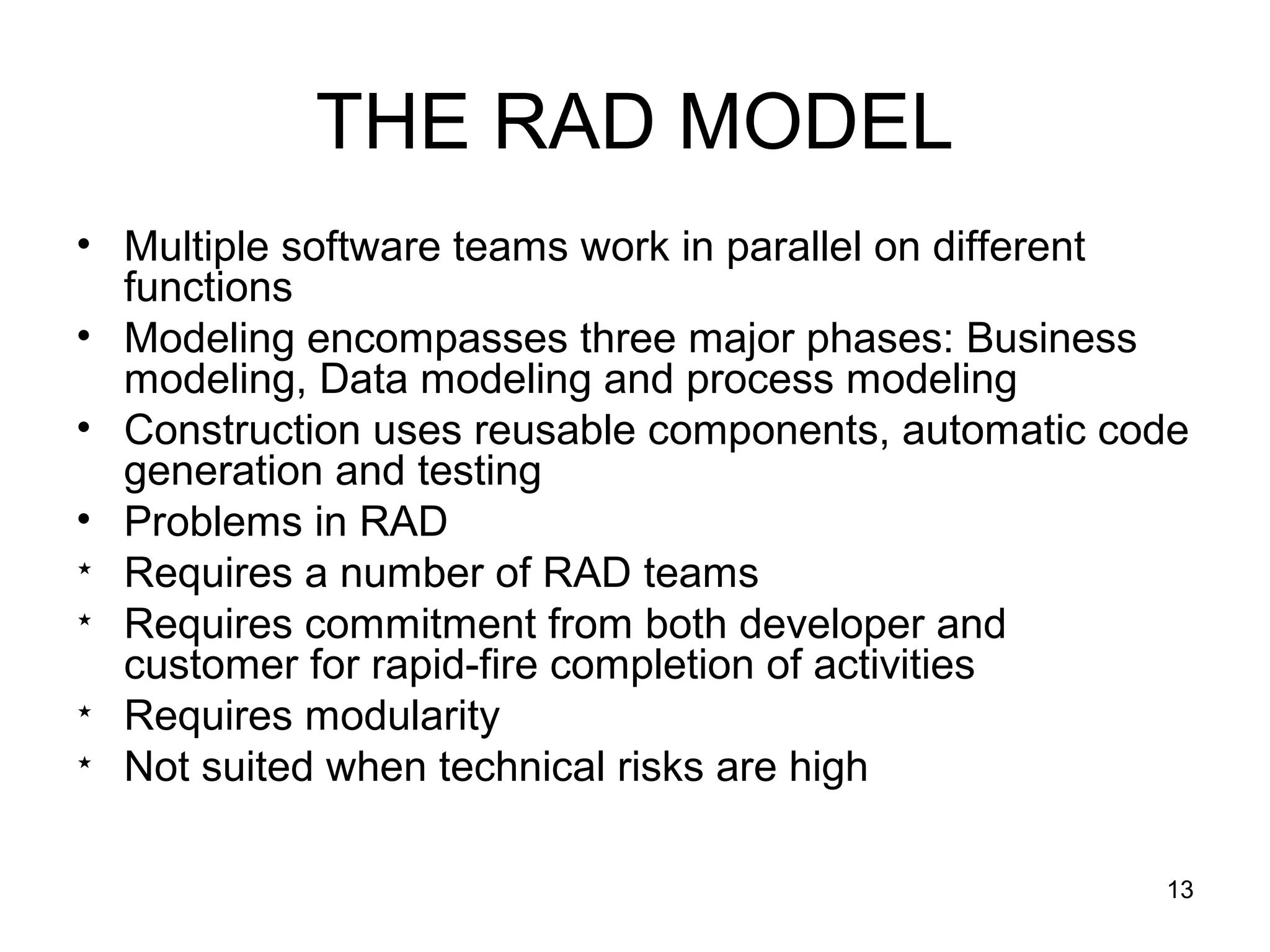 THE RAD MODEL

• Multiple software teams work in parallel on different functions
• Modeling encompasses three major phases: Business modeling, Data modeling and process modeling
• Construction uses reusable components, automatic code generation and testing
• Problems in RAD
⋆ Requires a number of RAD teams
⋆ Requires commitment from both developer and customer for rapid-fire completion of activities
⋆ Requires modularity
⋆ Not suited when technical risks are high

13